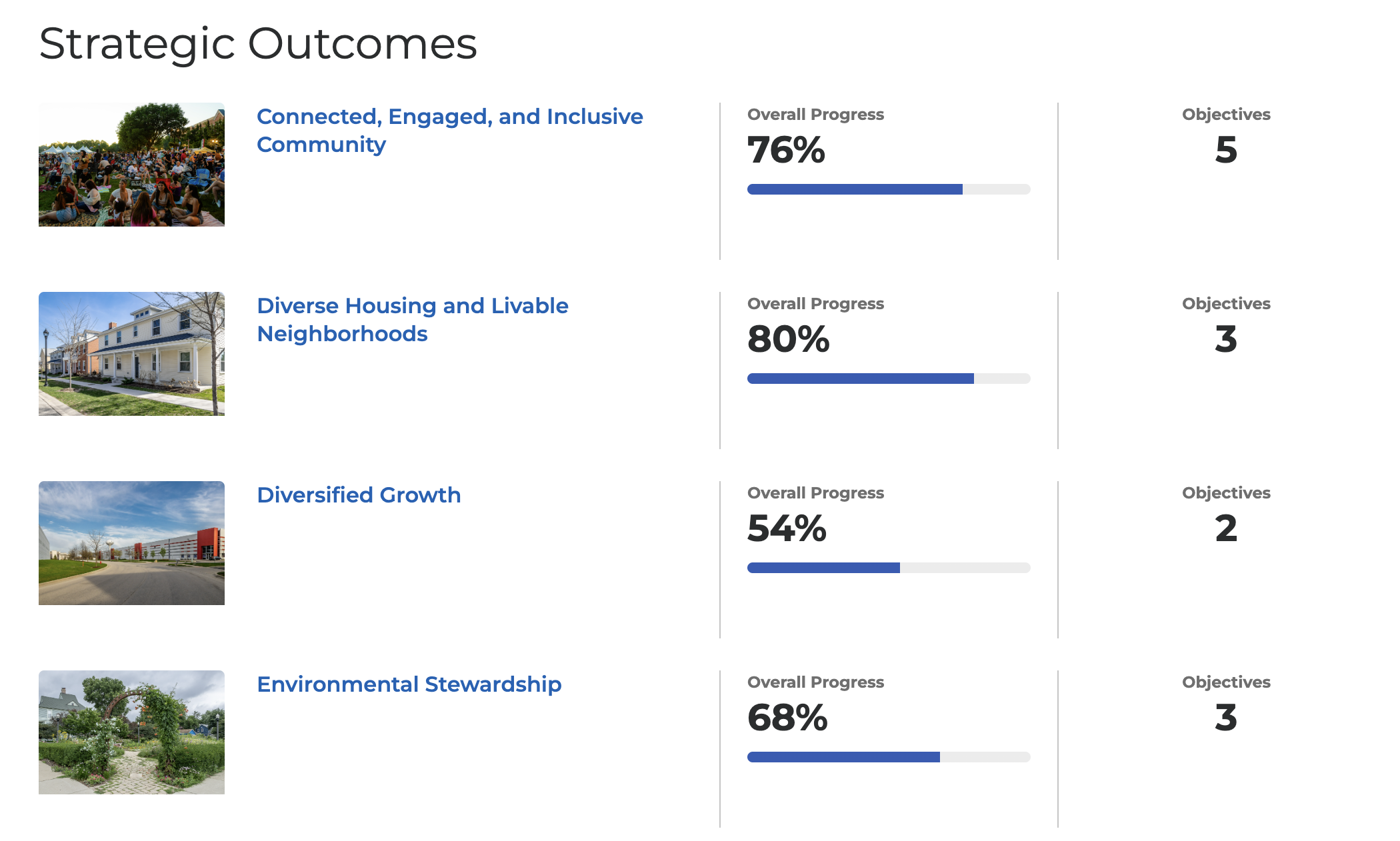 Strategic Outcomes

Connected, Engaged, and Inclusive Community

Overall Progress
76%

Objectives
5

Diverse Housing and Livable Neighborhoods

Overall Progress
80%

Objectives
3

Diversified Growth

Overall Progress
54%

Objectives
2

Environmental Stewardship

Overall Progress
68%

Objectives
3